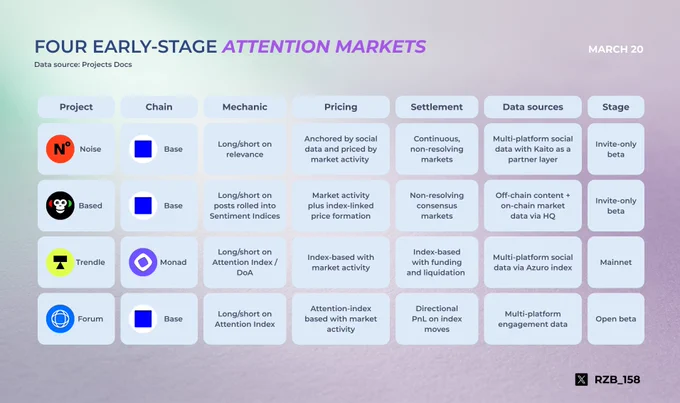 FOUR EARLY-STAGE ATTENTION MARKETS

MARCH 20

Data source: Projects Docs

| Project | Chain | Mechanic | Pricing | Settlement | Data sources | Stage |
|---|---|---|---|---|---|---|
| N° Noise | Base | Long/short on relevance | Anchored by social data and priced by market activity | Continuous, non-resolving markets | Multi-platform social data with Kaito as a partner layer | Invite-only beta |
| Based | Base | Long/short on posts rolled into Sentiment Indices | Market activity plus index-linked price formation | Non-resolving consensus markets | Off-chain content + on-chain market data via HQ | Invite-only beta |
| Trendle | Monad | Long/short on Attention Index / DoA | Index-based with market activity | Index-based with funding and liquidation | Multi-platform social data via Azuro index | Mainnet |
| Forum | Base | Long/short on Attention Index | Attention-index based with market activity | Directional PnL on index moves | Multi-platform engagement data | Open beta |

RZB_158